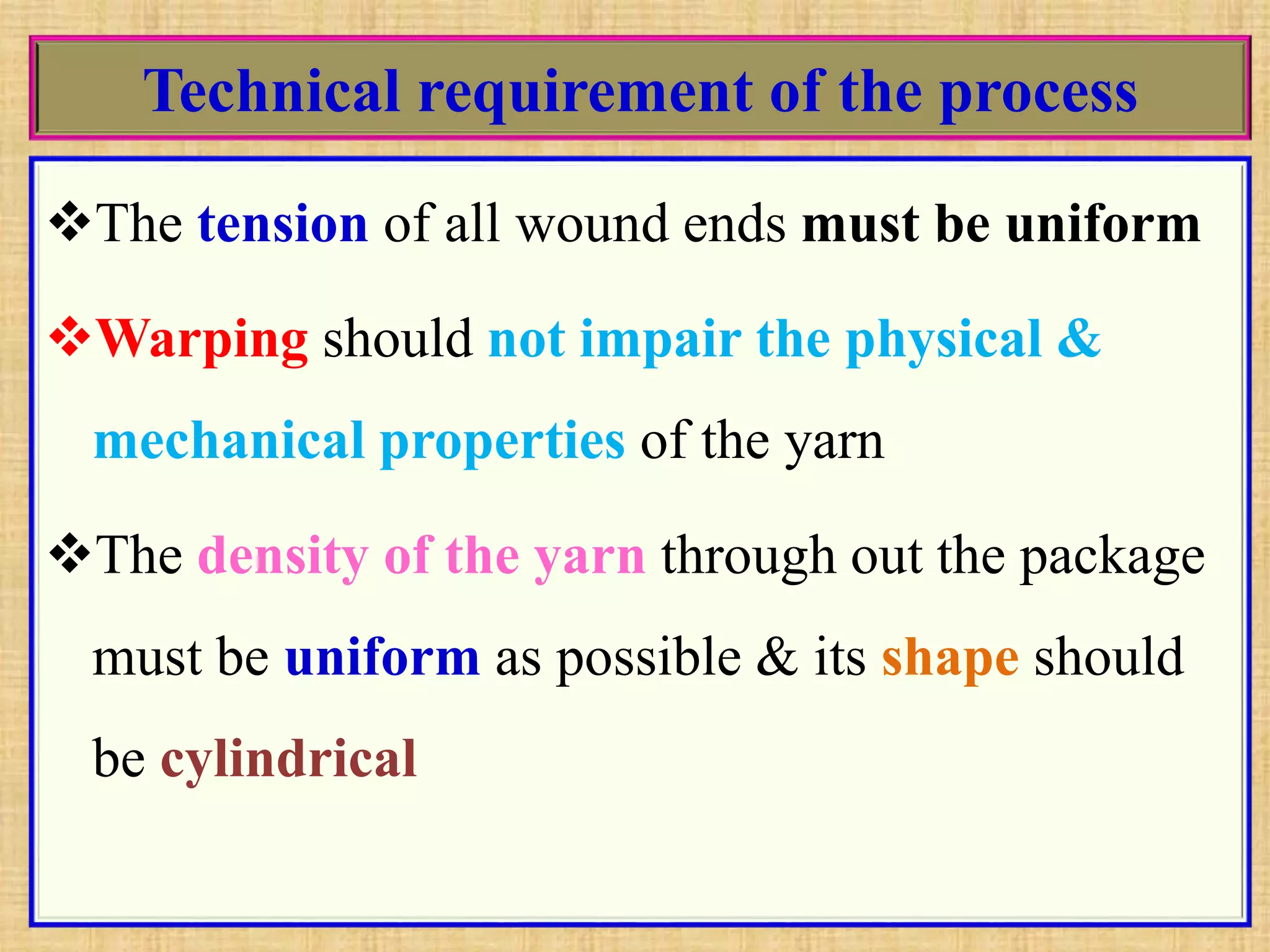 Technical requirement of the process

❖The tension of all wound ends must be uniform

❖Warping should not impair the physical & mechanical properties of the yarn

❖The density of the yarn through out the package must be uniform as possible & its shape should be cylindrical